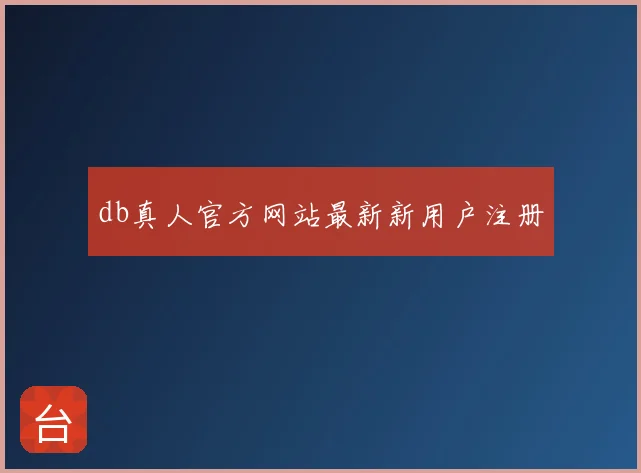 db真人官方网站最新新用户注册

台